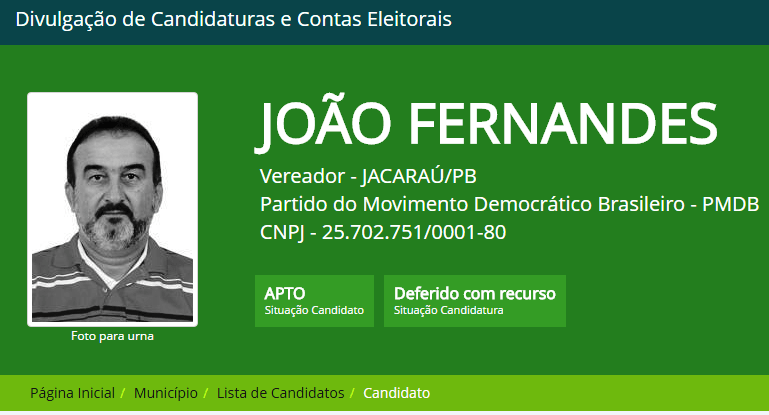 Divulgação de Candidaturas e Contas Eleitorais

Foto para urna

JOÃO FERNANDES

Vereador - JACARAÚ/PB
Partido do Movimento Democrático Brasileiro - PMDB
CNPJ - 25.702.751/0001-80

APTO
Situação Candidato

Deferido com recurso
Situação Candidatura

Página Inicial / Município / Lista de Candidatos / Candidato